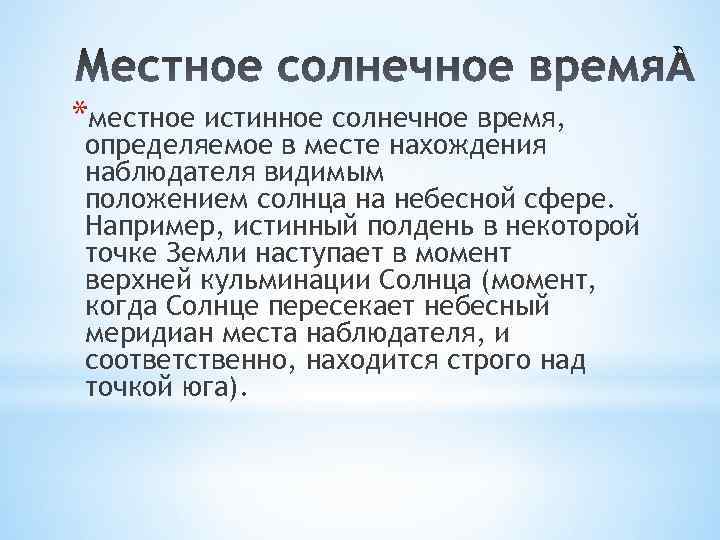 Местное солнечное времяÀ

*местное истинное солнечное время, определяемое в месте нахождения наблюдателя видимым положением солнца на небесной сфере. Например, истинный полдень в некоторой точке Земли наступает в момент верхней кульминации Солнца (момент, когда Солнце пересекает небесный меридиан места наблюдателя, и соответственно, находится строго над точкой юга).